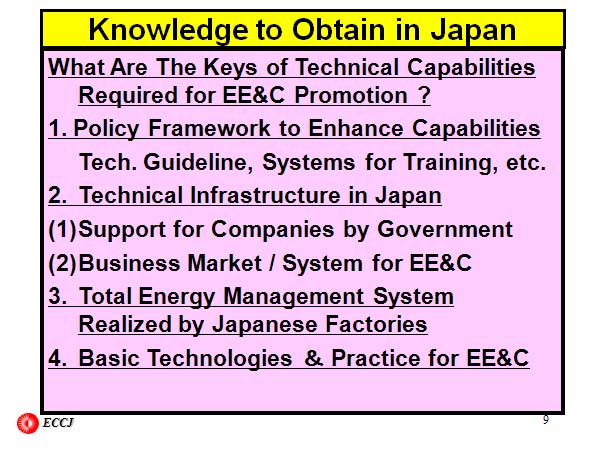 Knowledge to Obtain in Japan

What Are The Keys of Technical Capabilities Required for EE&C Promotion ?

1. Policy Framework to Enhance Capabilities

Tech. Guideline, Systems for Training, etc.

2. Technical Infrastructure in Japan

(1)Support for Companies by Government

(2)Business Market / System for EE&C

3. Total Energy Management System Realized by Japanese Factories

4. Basic Technologies & Practice for EE&C

ECCJ

9